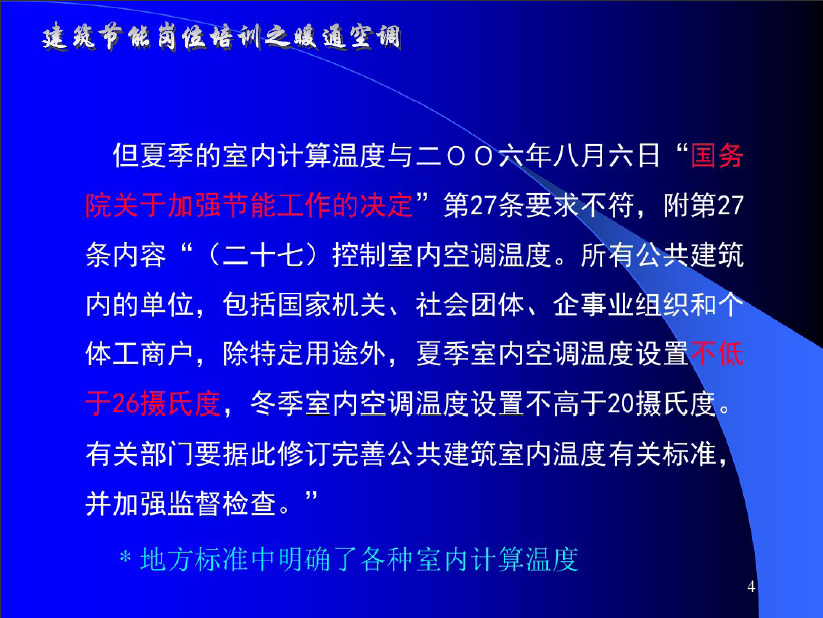 建筑节能岗位培训之暖通空调

但夏季的室内计算温度与二〇〇六年八月六日“国务院关于加强节能工作的决定”第27条要求不符，附第27条内容“（二十七）控制室内空调温度。所有公共建筑内的单位，包括国家机关、社会团体、企事业组织和个体工商户，除特定用途外，夏季室内空调温度设置不低于26摄氏度，冬季室内空调温度设置不高于20摄氏度。有关部门要据此修订完善公共建筑室内温度有关标准，并加强监督检查。”

＊地方标准中明确了各种室内计算温度

4